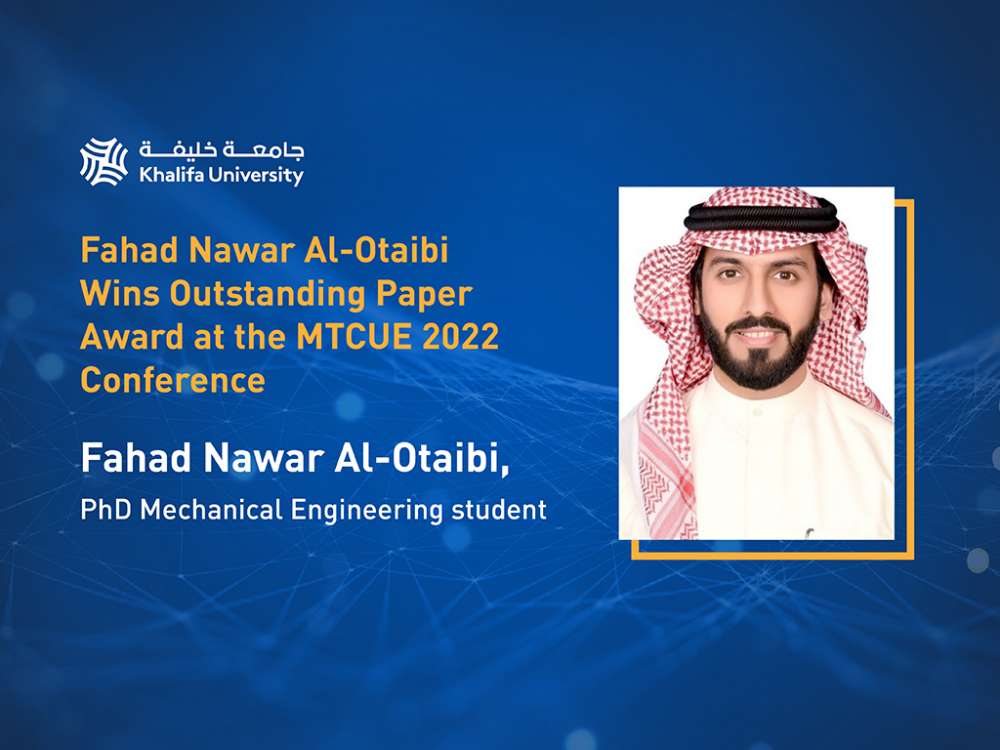 جامعة خليفة
Khalifa University

Fahad Nawar Al-Otaibi Wins Outstanding Paper Award at the MTCUE 2022 Conference

Fahad Nawar Al-Otaibi,
PhD Mechanical Engineering student